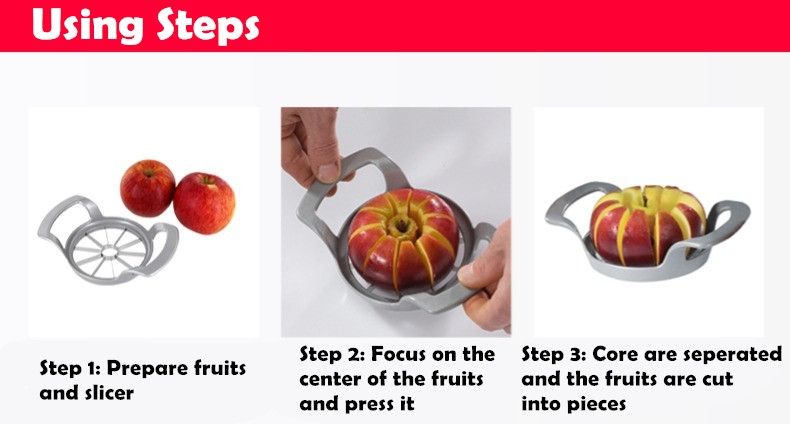 Using Steps

Step 1: Prepare fruits and slicer

Step 2: Focus on the center of the fruits and press it

Step 3: Core are seperated and the fruits are cut into pieces